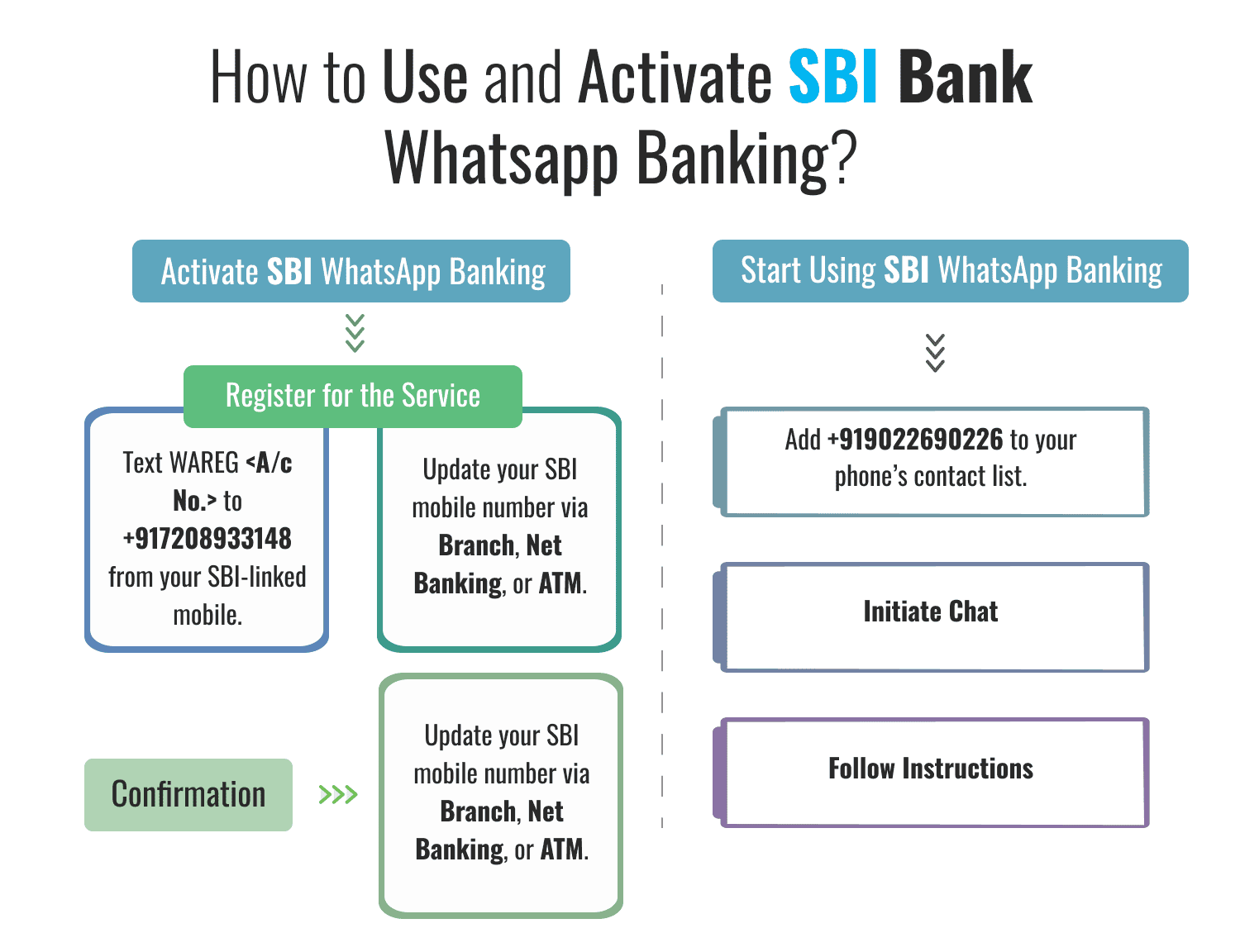 How to Use and Activate SBI Bank Whatsapp Banking?

Activate SBI WhatsApp Banking

Register for the Service

Text WAREG <A/c No.> to +917208933148 from your SBI-linked mobile.

Update your SBI mobile number via Branch, Net Banking, or ATM.

Confirmation

Update your SBI mobile number via Branch, Net Banking, or ATM.

Start Using SBI WhatsApp Banking

Add +919022690226 to your phone's contact list.

Initiate Chat

Follow Instructions